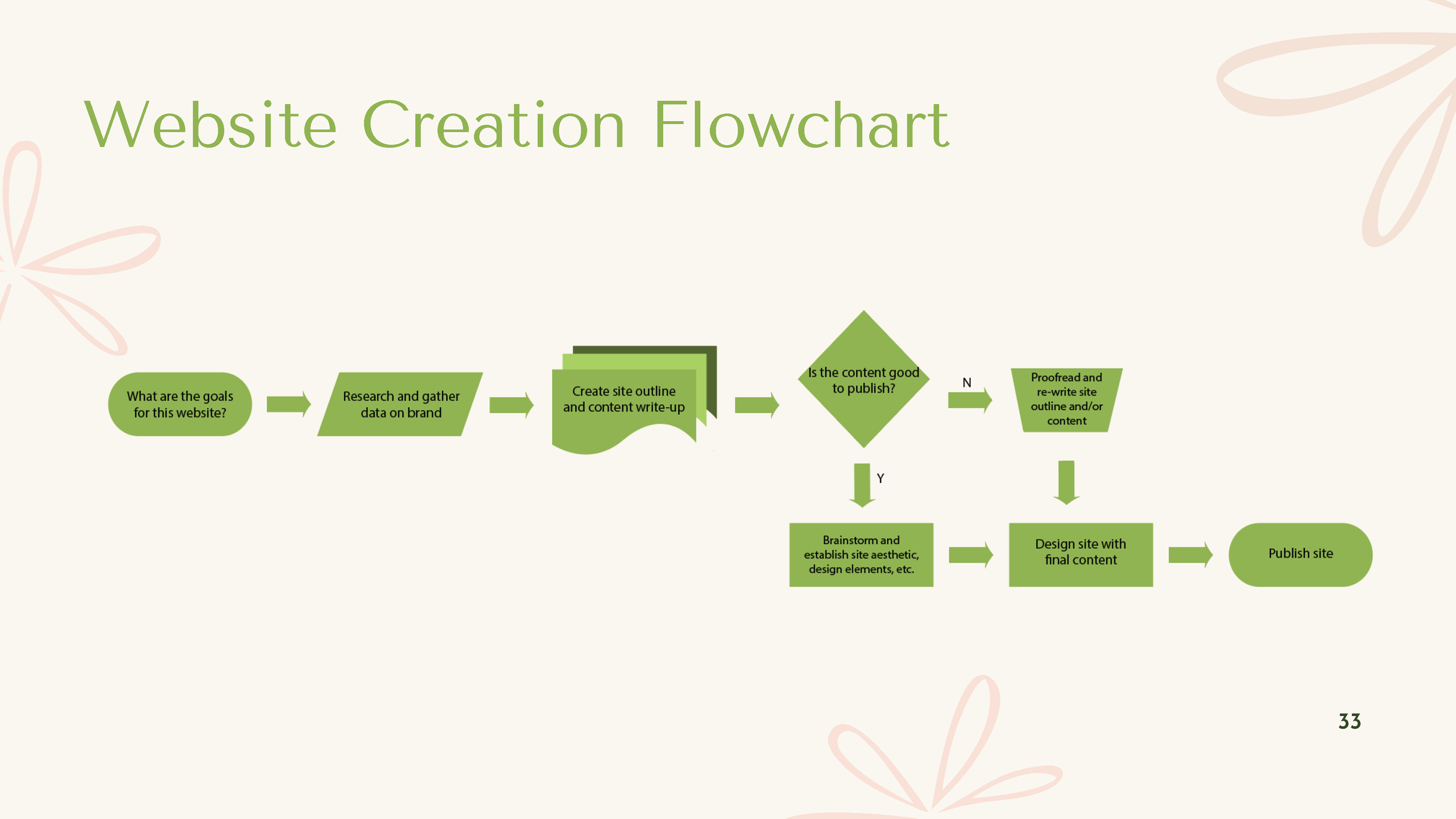 Website Creation Flowchart

What are the goals for this website?

Research and gather data on brand

Create site outline and content write-up

Is the content good to publish?

N

Proofread and re-write site outline and/or content

Y

Brainstorm and establish site aesthetic, design elements, etc.

Design site with final content

Publish site

33